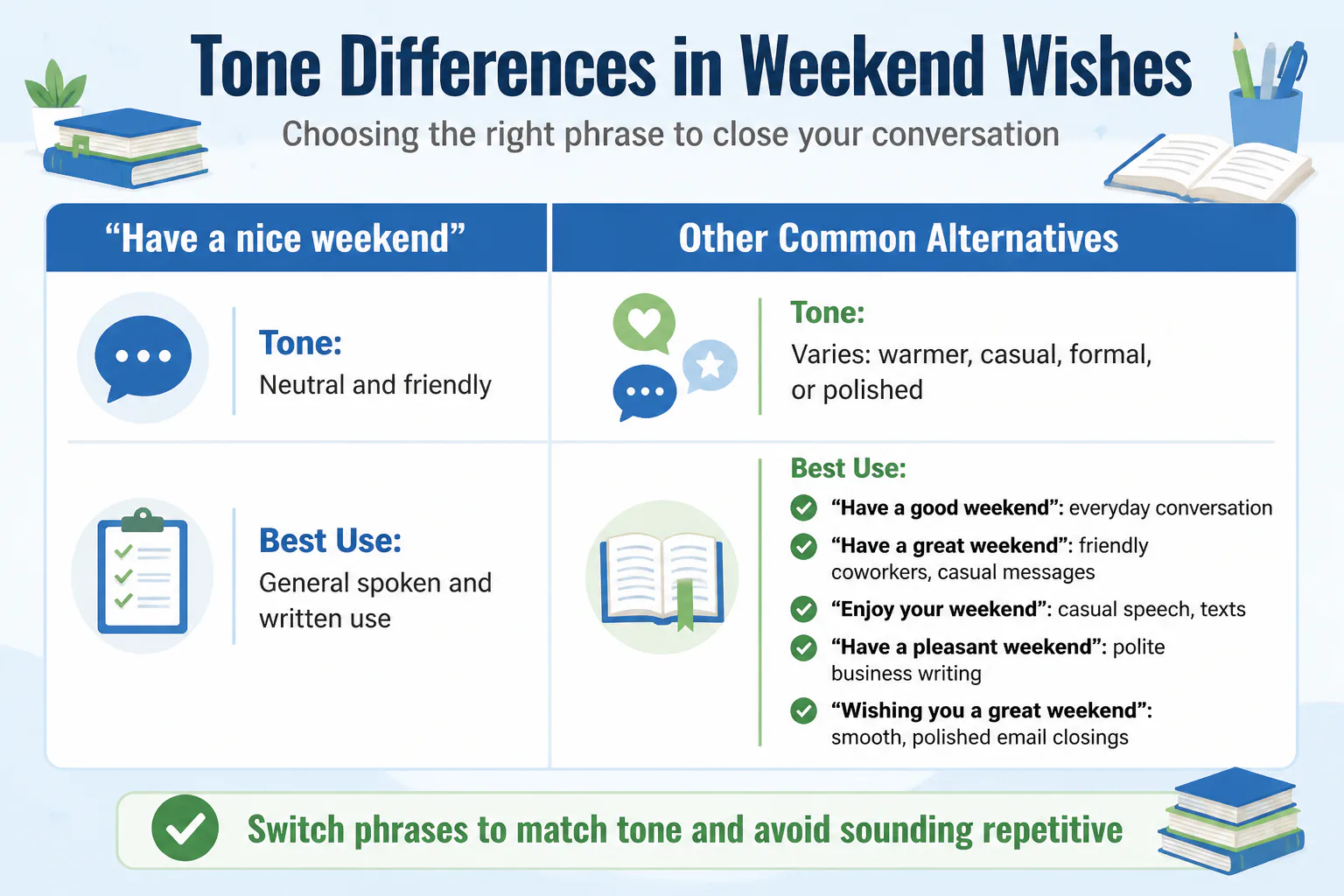 Tone Differences in Weekend Wishes

Choosing the right phrase to close your conversation

“Have a nice weekend”

Tone:
Neutral and friendly

Best Use:
General spoken and written use

Other Common Alternatives

Tone:
Varies: warmer, casual, formal, or polished

Best Use:
“Have a good weekend”: everyday conversation
“Have a great weekend”: friendly coworkers, casual messages
“Enjoy your weekend”: casual speech, texts
“Have a pleasant weekend”: polite business writing
“Wishing you a great weekend”: smooth, polished email closings

Switch phrases to match tone and avoid sounding repetitive